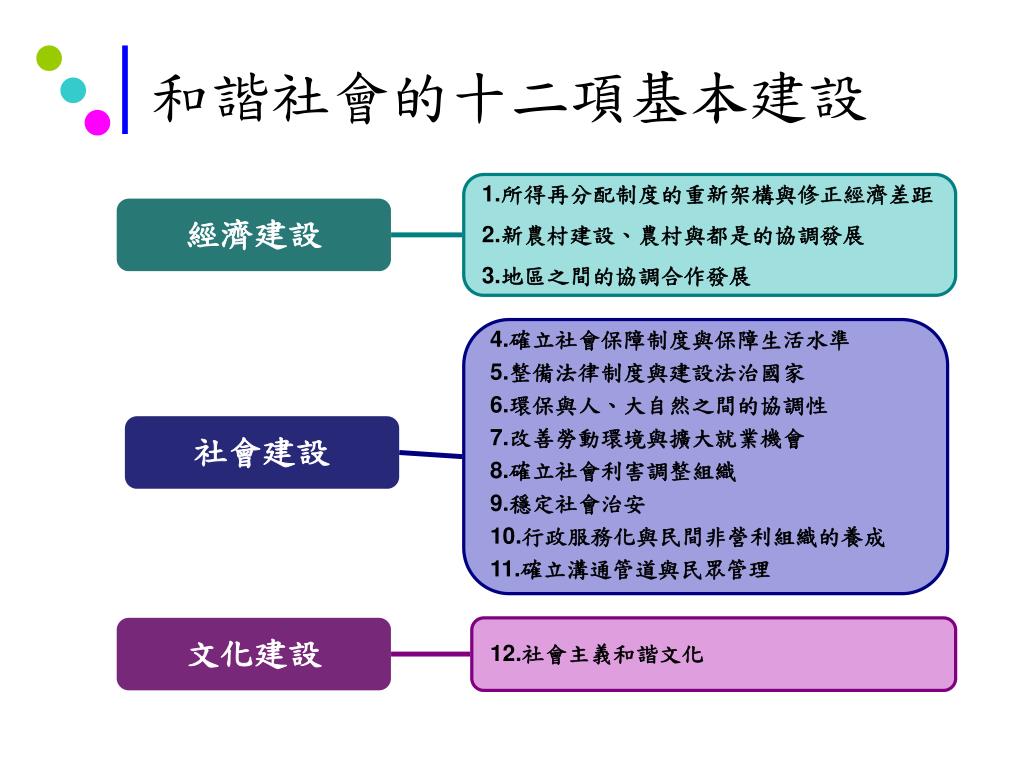 和諧社會的十二項基本建設

經濟建設

1.所得再分配制度的重新架構與修正經濟差距
2.新農村建設、農村與都是的協調發展
3.地區之間的協調合作發展

社會建設

4.確立社會保障制度與保障生活水準
5.整備法律制度與建設法治國家
6.環保與人、大自然之間的協調性
7.改善勞動環境與擴大就業機會
8.確立社會利害調整組織
9.穩定社會治安
10.行政服務化與民間非營利組織的養成
11.確立溝通管道與民眾管理

文化建設

12.社會主義和諧文化